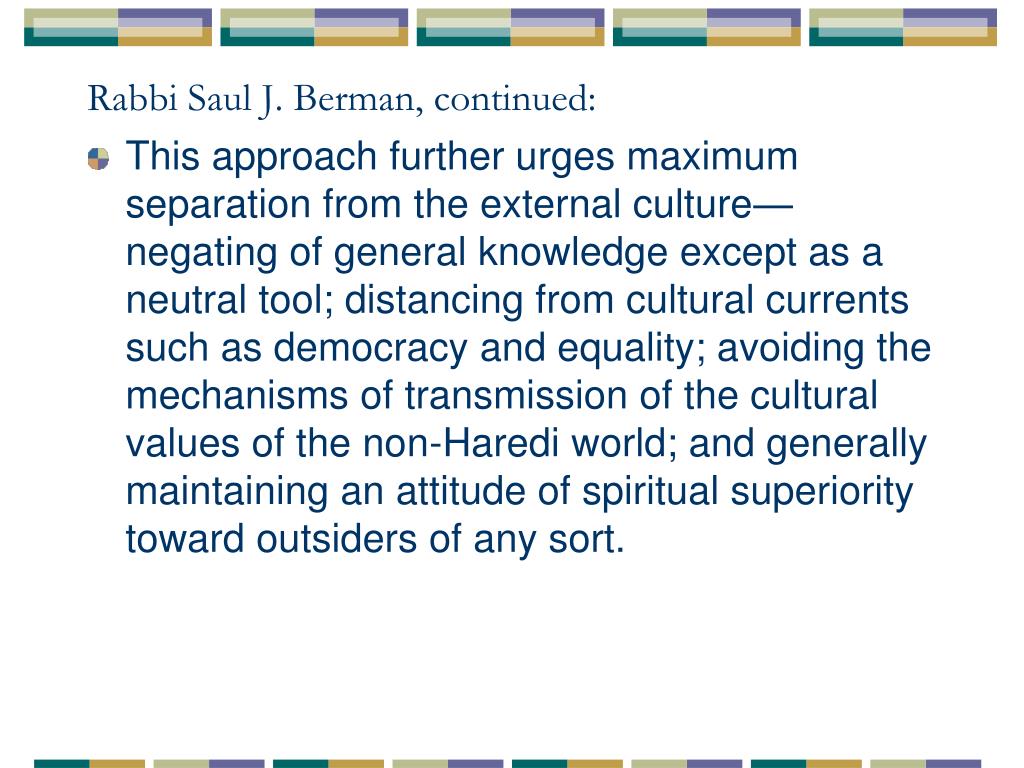 Rabbi Saul J. Berman, continued:

This approach further urges maximum separation from the external culture—negating of general knowledge except as a neutral tool; distancing from cultural currents such as democracy and equality; avoiding the mechanisms of transmission of the cultural values of the non-Haredi world; and generally maintaining an attitude of spiritual superiority toward outsiders of any sort.